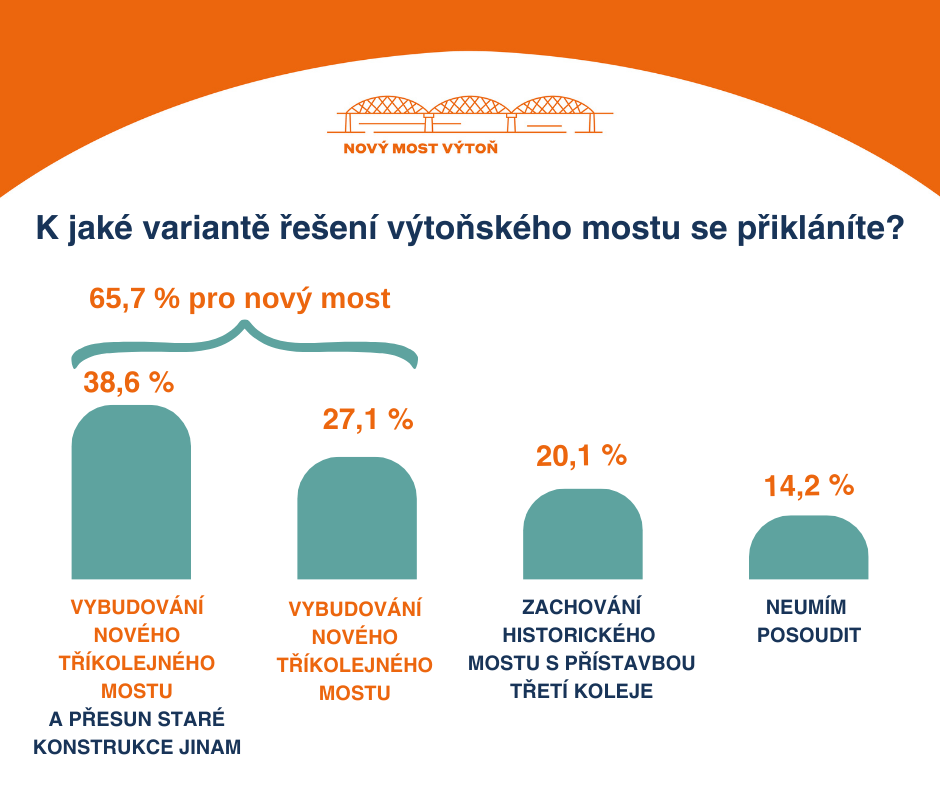 NOVÝ MOST VÝTOŇ

K jaké variantě řešení výtoňského mostu se přikláníte?

65,7 % pro nový most

38,6 %

27,1 %

20,1 %

14,2 %

VYBUDOVÁNÍ NOVÉHO TŘÍKOLEJNÉHO MOSTU A PŘESUN STARÉ KONSTRUKCE JINAM

VYBUDOVÁNÍ NOVÉHO TŘÍKOLEJNÉHO MOSTU

ZACHOVÁNÍ HISTORICKÉHO MOSTU S PŘÍSTAVBOU TŘETÍ KOLEJE

NEUMÍM POSOUDIT